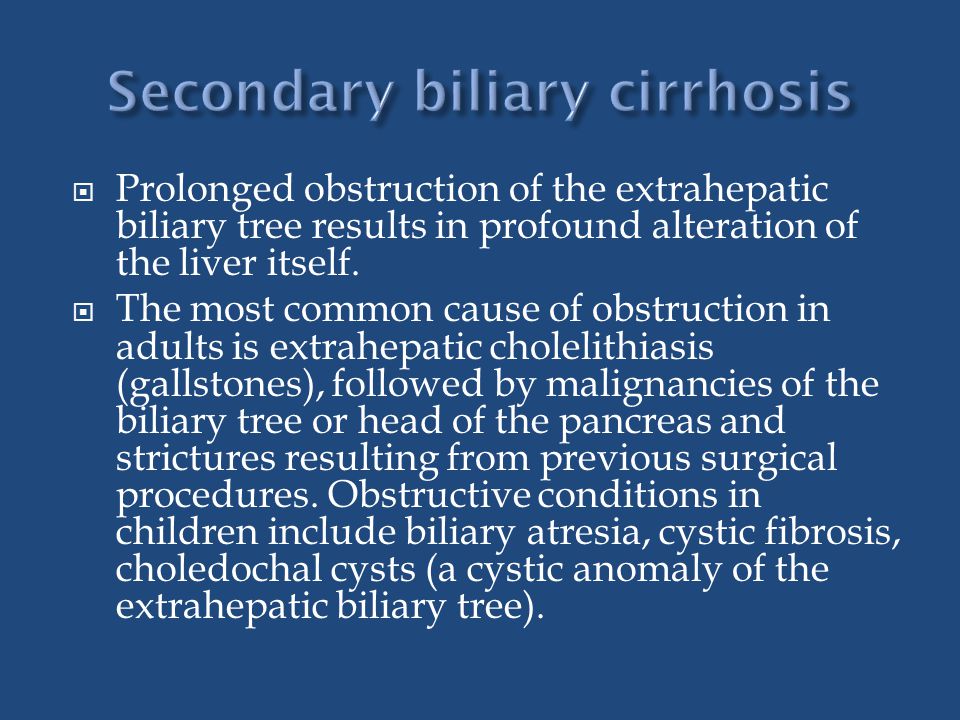 Secondary biliary cirrhosis

Prolonged obstruction of the extrahepatic biliary tree results in profound alteration of the liver itself.

The most common cause of obstruction in adults is extrahepatic cholelithiasis (gallstones), followed by malignancies of the biliary tree or head of the pancreas and strictures resulting from previous surgical procedures. Obstructive conditions in children include biliary atresia, cystic fibrosis, choledochal cysts (a cystic anomaly of the extrahepatic biliary tree).